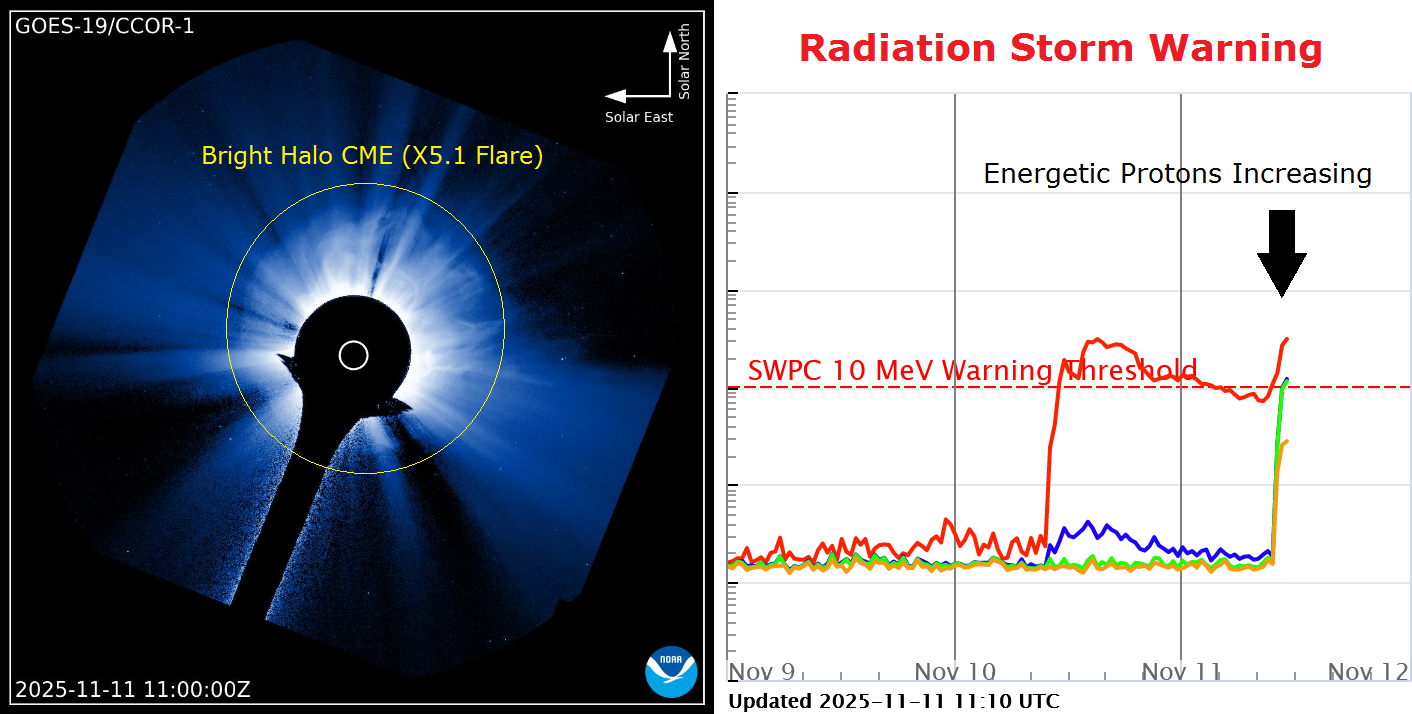 GOES-19/CCOR-1

Solar North

Solar East

Bright Halo CME (X5.1 Flare)

2025-11-11 11:00:00Z

NOAA

Radiation Storm Warning

Energetic Protons Increasing

SWPC 10 MeV Warning Threshold

Nov 9 Nov 10 Nov 11 Nov 12

Updated 2025-11-11 11:10 UTC